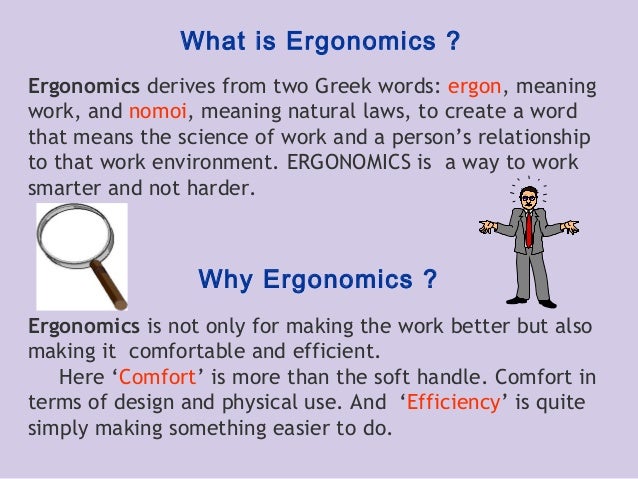 What is Ergonomics ?

Ergonomics derives from two Greek words: ergon, meaning work, and nomoi, meaning natural laws, to create a word that means the science of work and a person’s relationship to that work environment. ERGONOMICS is a way to work smarter and not harder.

Why Ergonomics ?

Ergonomics is not only for making the work better but also making it comfortable and efficient.

Here ‘Comfort’ is more than the soft handle. Comfort in terms of design and physical use. And ‘Efficiency’ is quite simply making something easier to do.